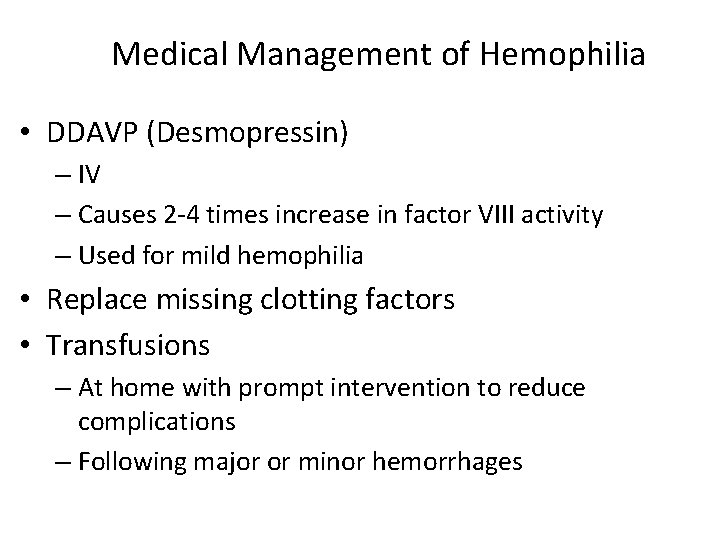 Medical Management of Hemophilia

• DDAVP (Desmopressin)
– IV
– Causes 2-4 times increase in factor VIII activity
– Used for mild hemophilia
• Replace missing clotting factors
• Transfusions
– At home with prompt intervention to reduce complications
– Following major or minor hemorrhages